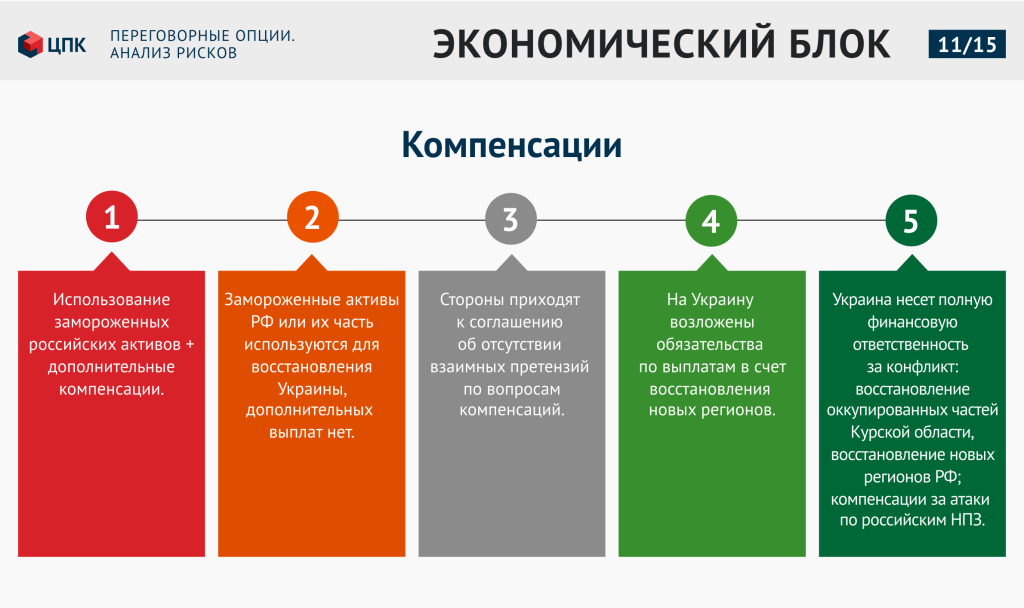 ЦПК

ПЕРЕГОВОРНЫЕ ОПЦИИ. АНАЛИЗ РИСКОВ

ЭКОНОМИЧЕСКИЙ БЛОК

11/15

Компенсации

1

Использование замороженных российских активов + дополнительные компенсации.

2

Замороженные активы РФ или их часть используются для восстановления Украины, дополнительных выплат нет.

3

Стороны приходят к соглашению об отсутствии взаимных претензий по вопросам компенсаций.

4

На Украину возложены обязательства по выплатам в счет восстановления новых регионов.

5

Украина несет полную финансовую ответственность за конфликт: восстановление оккупированных частей Курской области, восстановление новых регионов РФ; компенсации за атаки по российским НПЗ.